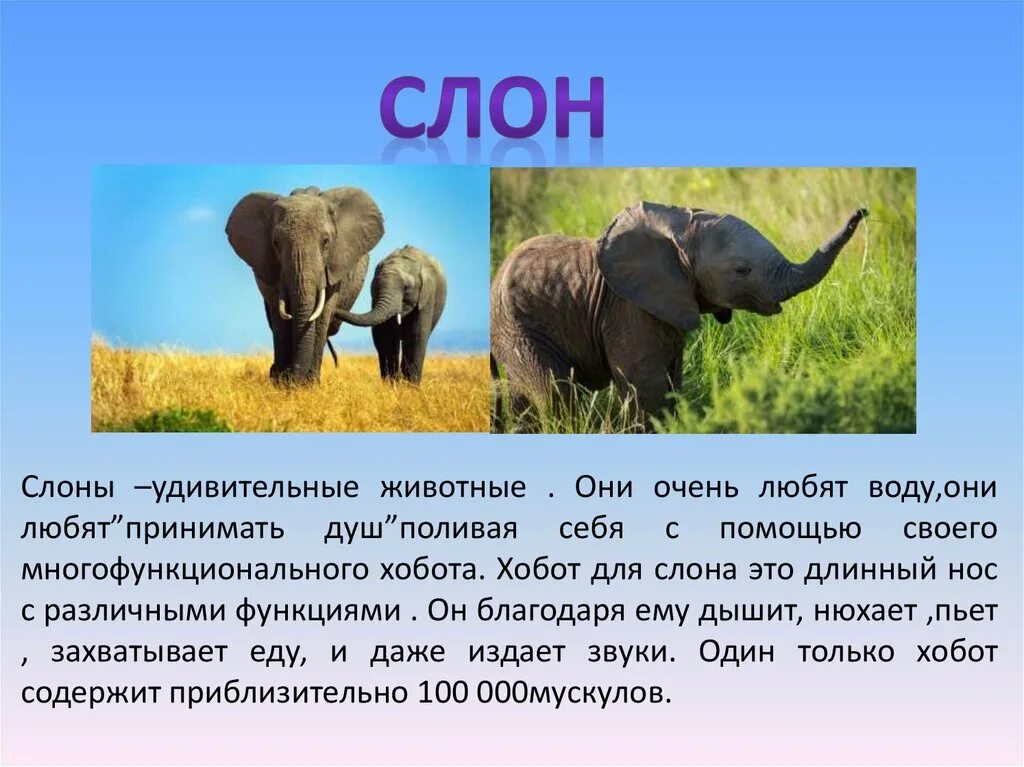 СЛОН

Слоны –удивительные животные . Они очень любят воду,они любят”принимать душ”поливая себя с помощью своего многофункционального хобота. Хобот для слона это длинный нос с различными функциями . Он благодаря ему дышит, нюхает ,пьет , захватывает еду, и даже издает звуки. Один только хобот содержит приблизительно 100 000мускулов.